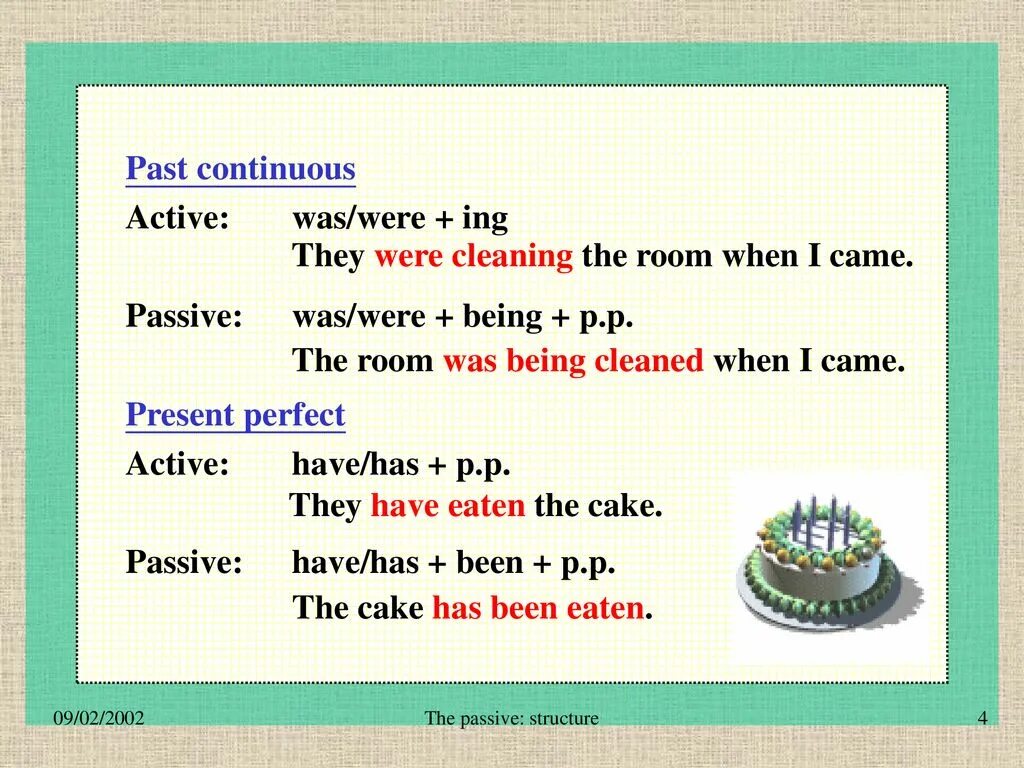 Past continuous

Active: was/were + ing
They were cleaning the room when I came.

Passive: was/were + being + p.p.
The room was being cleaned when I came.

Present perfect

Active: have/has + p.p.
They have eaten the cake.

Passive: have/has + been + p.p.
The cake has been eaten.

09/02/2002 The passive: structure 4